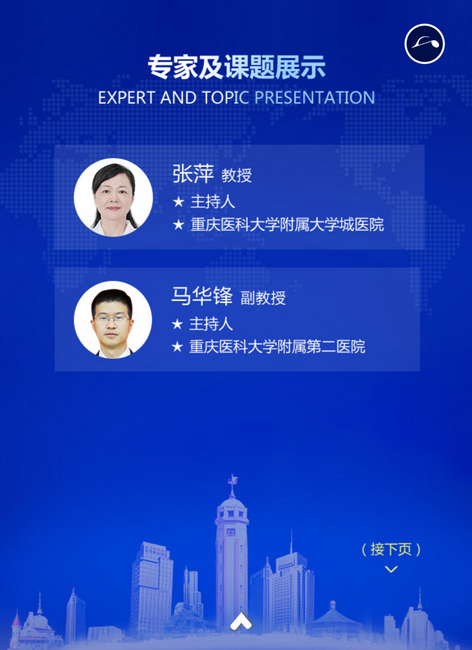 专家及课题展示
EXPERT AND TOPIC PRESENTATION

张萍 教授
★ 主持人
★ 重庆医科大学附属大学城医院

马华锋 副教授
★ 主持人
★ 重庆医科大学附属第二医院

（接下页）